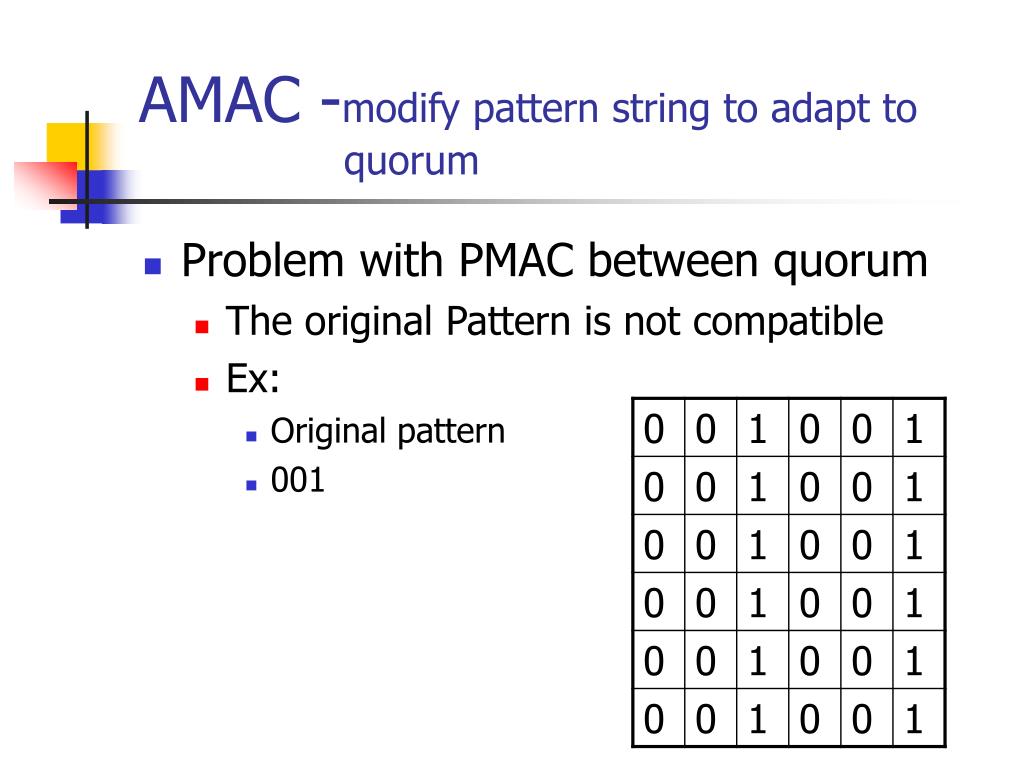 AMAC -modify pattern string to adapt to quorum

Problem with PMAC between quorum
The original Pattern is not compatible
Ex:
Original pattern
001

| 0 | 0 | 1 | 0 | 0 | 1 |
|---|---|---|---|---|---|
| 0 | 0 | 1 | 0 | 0 | 1 |
| 0 | 0 | 1 | 0 | 0 | 1 |
| 0 | 0 | 1 | 0 | 0 | 1 |
| 0 | 0 | 1 | 0 | 0 | 1 |
| 0 | 0 | 1 | 0 | 0 | 1 |